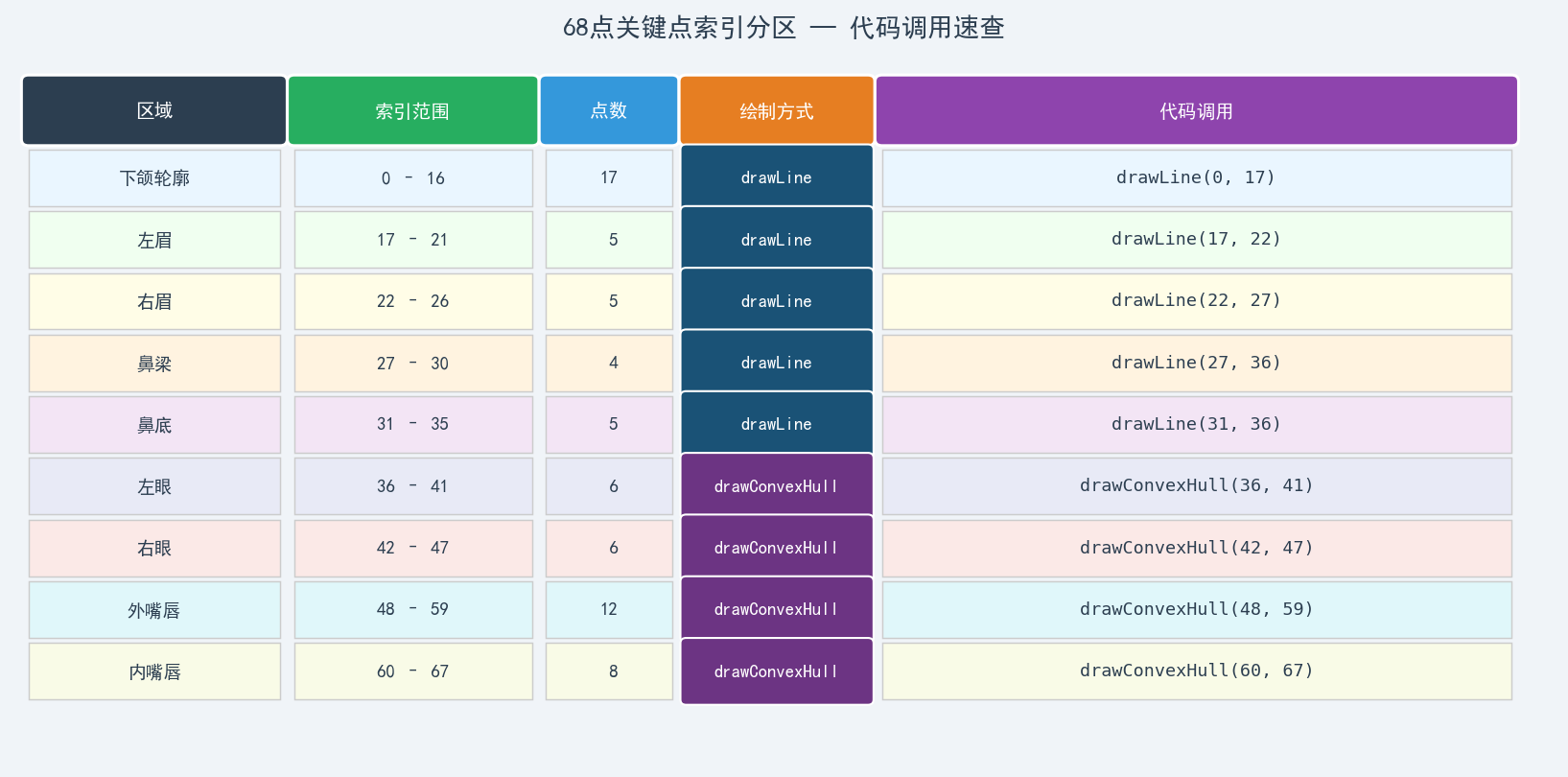 68点关键点索引分区 — 代码调用速查

| 区域 | 索引范围 | 点数 | 绘制方式 | 代码调用 |
|---|---|---|---|---|
| 下颌轮廓 | 0 - 16 | 17 | drawLine | drawLine(0, 17) |
| 左眉 | 17 - 21 | 5 | drawLine | drawLine(17, 22) |
| 右眉 | 22 - 26 | 5 | drawLine | drawLine(22, 27) |
| 鼻梁 | 27 - 30 | 4 | drawLine | drawLine(27, 36) |
| 鼻底 | 31 - 35 | 5 | drawLine | drawLine(31, 36) |
| 左眼 | 36 - 41 | 6 | drawConvexHull | drawConvexHull(36, 41) |
| 右眼 | 42 - 47 | 6 | drawConvexHull | drawConvexHull(42, 47) |
| 外嘴唇 | 48 - 59 | 12 | drawConvexHull | drawConvexHull(48, 59) |
| 内嘴唇 | 60 - 67 | 8 | drawConvexHull | drawConvexHull(60, 67) |